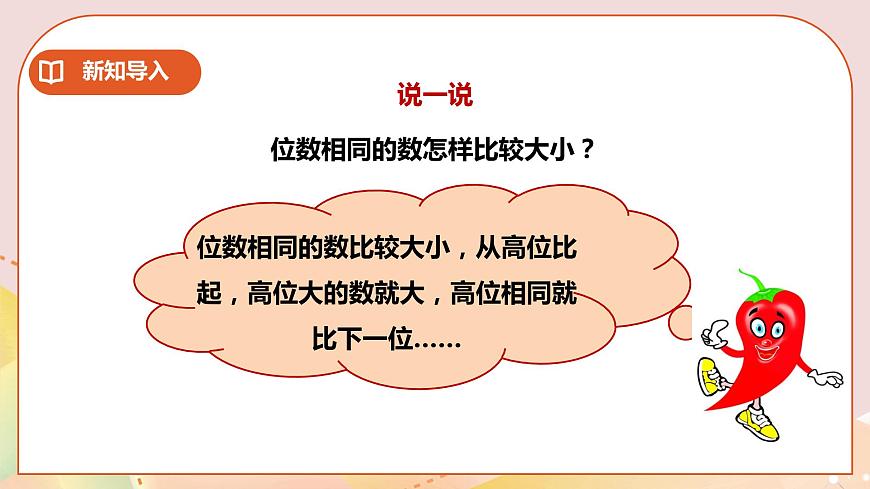 新知导入

说一说

位数相同的数怎样比较大小？

位数相同的数比较大小，从高位比起，高位大的数就大，高位相同就比下一位……